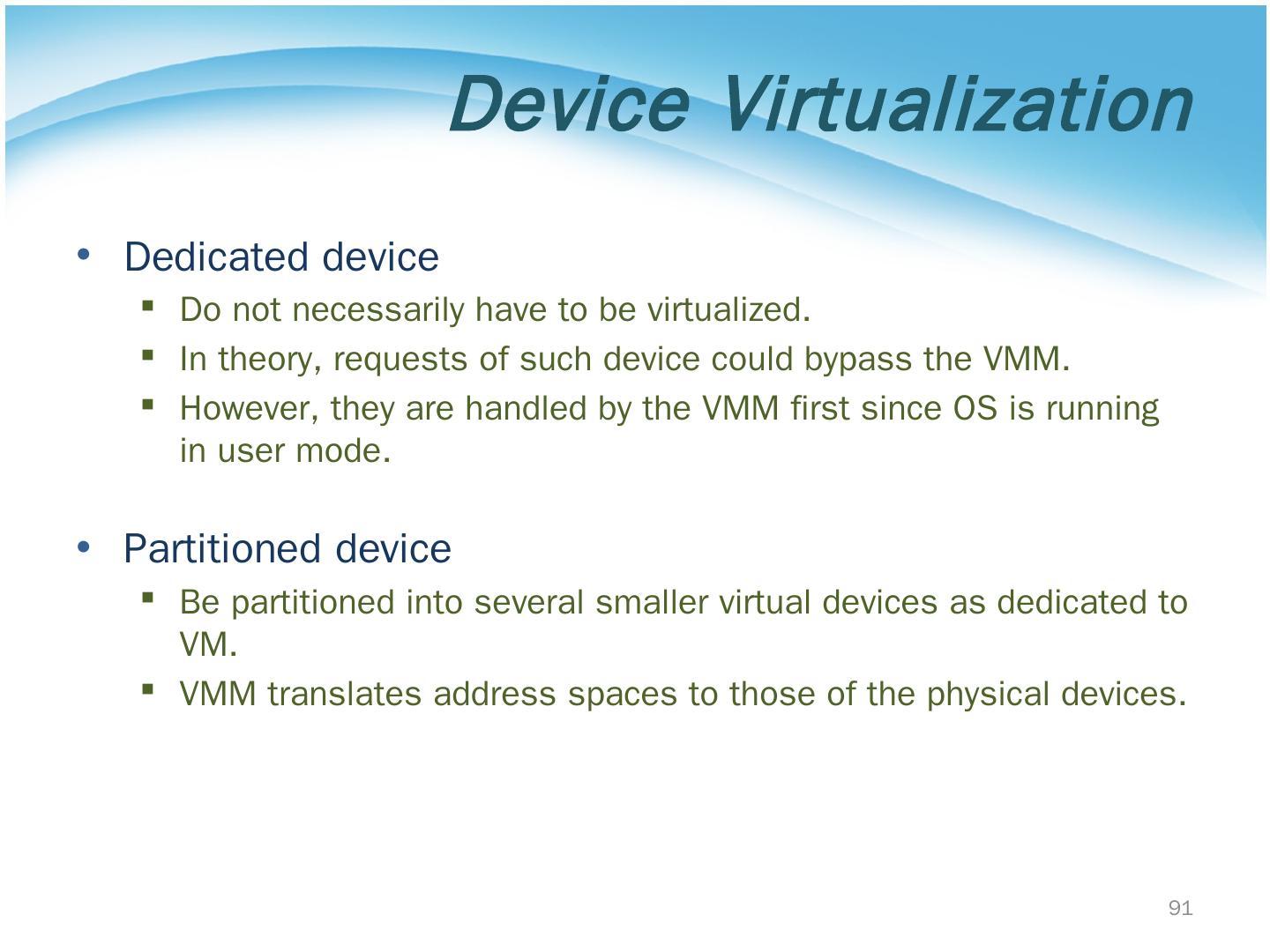 Device Virtualization

• Dedicated device
  ▪ Do not necessarily have to be virtualized.
  ▪ In theory, requests of such device could bypass the VMM.
  ▪ However, they are handled by the VMM first since OS is running in user mode.

• Partitioned device
  ▪ Be partitioned into several smaller virtual devices as dedicated to VM.
  ▪ VMM translates address spaces to those of the physical devices.

91